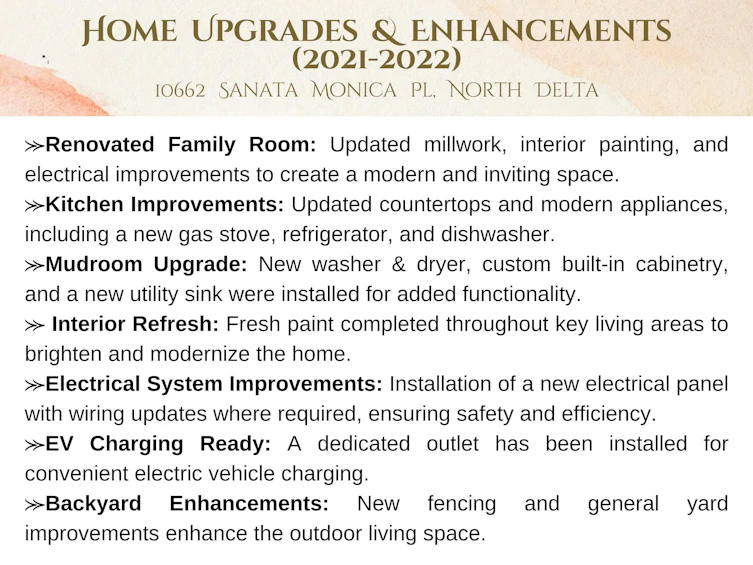 HOME UPGRADES & ENHANCEMENTS
(2021-2022)
10662 SANATA MONICA PL, NORTH DELTA

≫Renovated Family Room: Updated millwork, interior painting, and electrical improvements to create a modern and inviting space.

≫Kitchen Improvements: Updated countertops and modern appliances, including a new gas stove, refrigerator, and dishwasher.

≫Mudroom Upgrade: New washer & dryer, custom built-in cabinetry, and a new utility sink were installed for added functionality.

≫ Interior Refresh: Fresh paint completed throughout key living areas to brighten and modernize the home.

≫Electrical System Improvements: Installation of a new electrical panel with wiring updates where required, ensuring safety and efficiency.

≫EV Charging Ready: A dedicated outlet has been installed for convenient electric vehicle charging.

≫Backyard Enhancements: New fencing and general yard improvements enhance the outdoor living space.